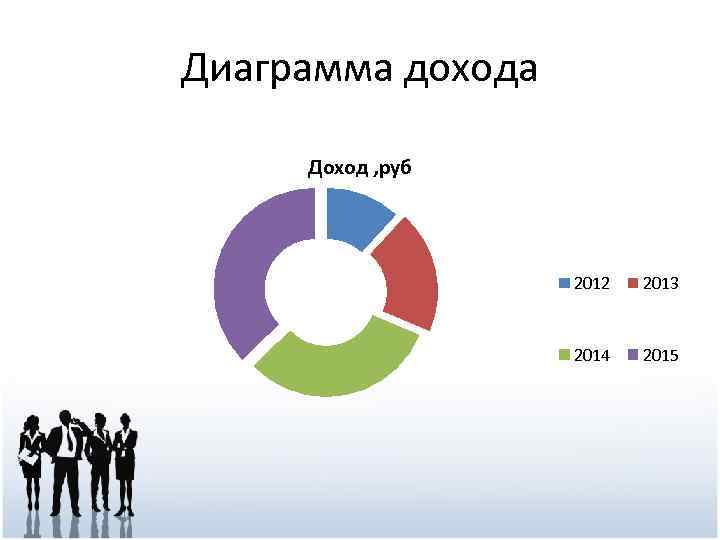 Диаграмма дохода

Доход ,руб

2012 2013

2014 2015